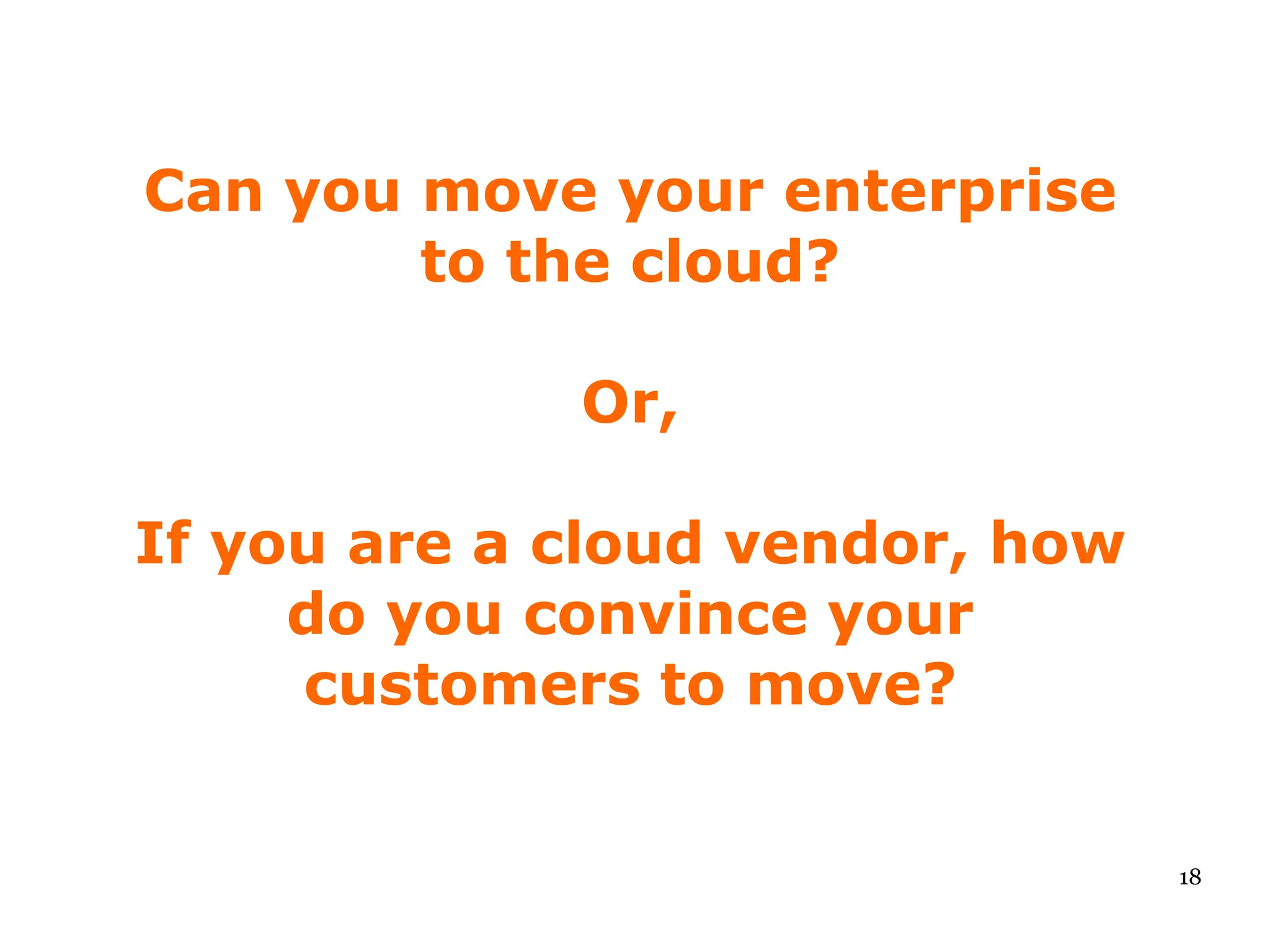 Can you move your enterprise to the cloud?

Or,

If you are a cloud vendor, how do you convince your customers to move?

18